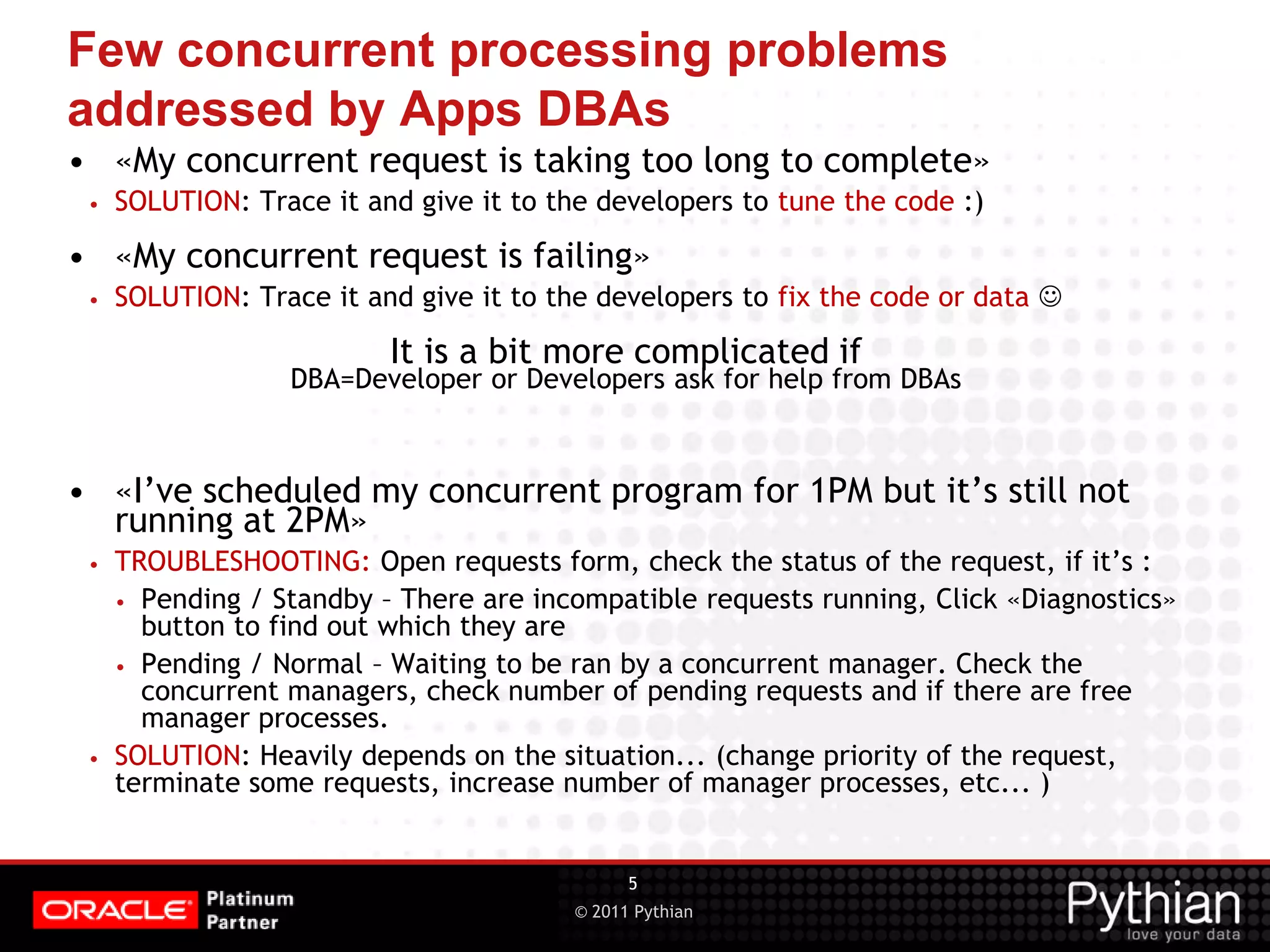 Few concurrent processing problems addressed by Apps DBAs

• «My concurrent request is taking too long to complete»
  • SOLUTION: Trace it and give it to the developers to tune the code :)
• «My concurrent request is failing»
  • SOLUTION: Trace it and give it to the developers to fix the code or data ☺

It is a bit more complicated if
DBA=Developer or Developers ask for help from DBAs

• «I've scheduled my concurrent program for 1PM but it's still not running at 2PM»
  • TROUBLESHOOTING: Open requests form, check the status of the request, if it's :
    • Pending / Standby – There are incompatible requests running, Click «Diagnostics» button to find out which they are
    • Pending / Normal – Waiting to be ran by a concurrent manager. Check the concurrent managers, check number of pending requests and if there are free manager processes.
  • SOLUTION: Heavily depends on the situation... (change priority of the request, terminate some requests, increase number of manager processes, etc... )

ORACLE Platinum Partner

5
© 2011 Pythian

Pythian
love your data